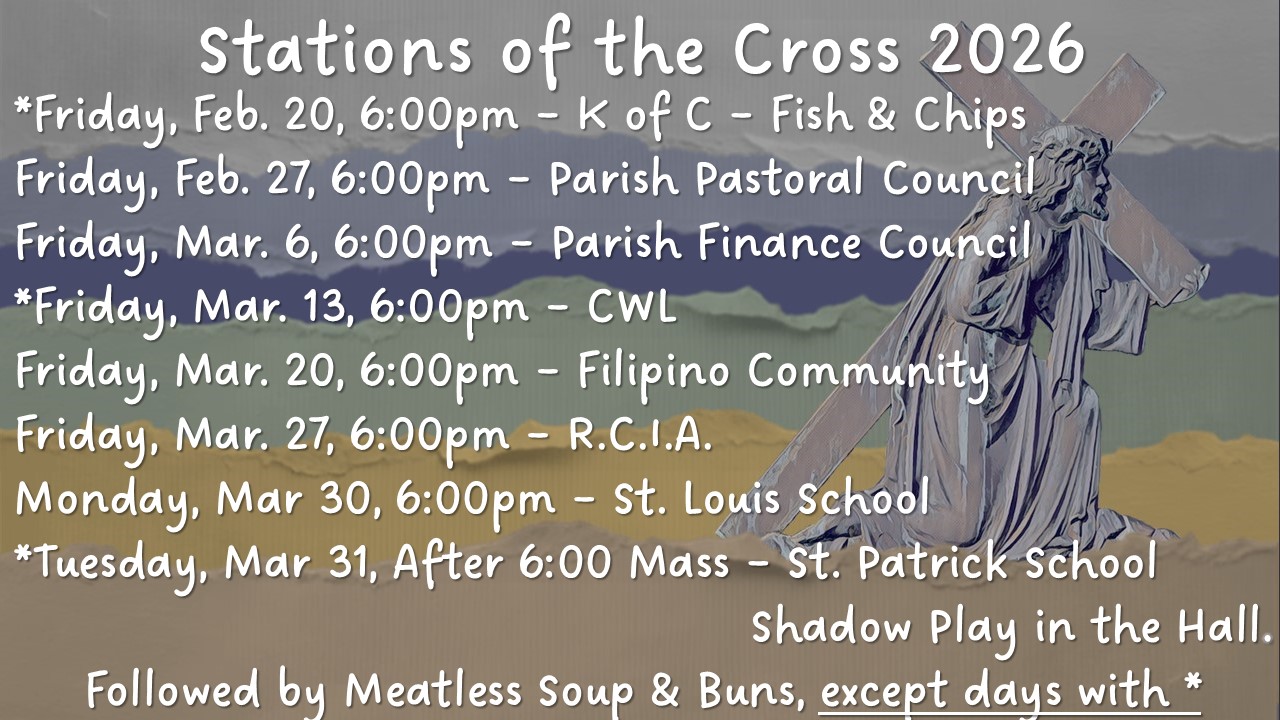 Stations of the Cross 2026

*Friday, Feb. 20, 6:00pm - K of C - Fish & Chips
Friday, Feb. 27, 6:00pm - Parish Pastoral Council
Friday, Mar. 6, 6:00pm - Parish Finance Council
*Friday, Mar. 13, 6:00pm - CWL
Friday, Mar. 20, 6:00pm - Filipino Community
Friday, Mar. 27, 6:00pm - R.C.I.A.
Monday, Mar 30, 6:00pm - St. Louis School
*Tuesday, Mar 31, After 6:00 Mass - St. Patrick School Shadow Play in the Hall.

Followed by Meatless Soup & Buns, except days with *